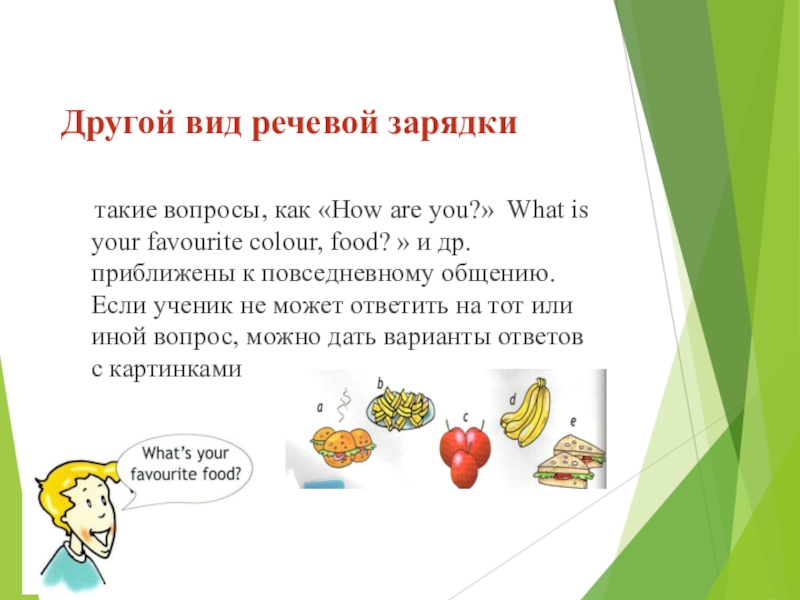 Другой вид речевой зарядки

такие вопросы, как «How are you?» What is your favourite colour, food? » и др. приближены к повседневному общению. Если ученик не может ответить на тот или иной вопрос, можно дать варианты ответов с картинками

a

b

c

d

e

What's your favourite food?